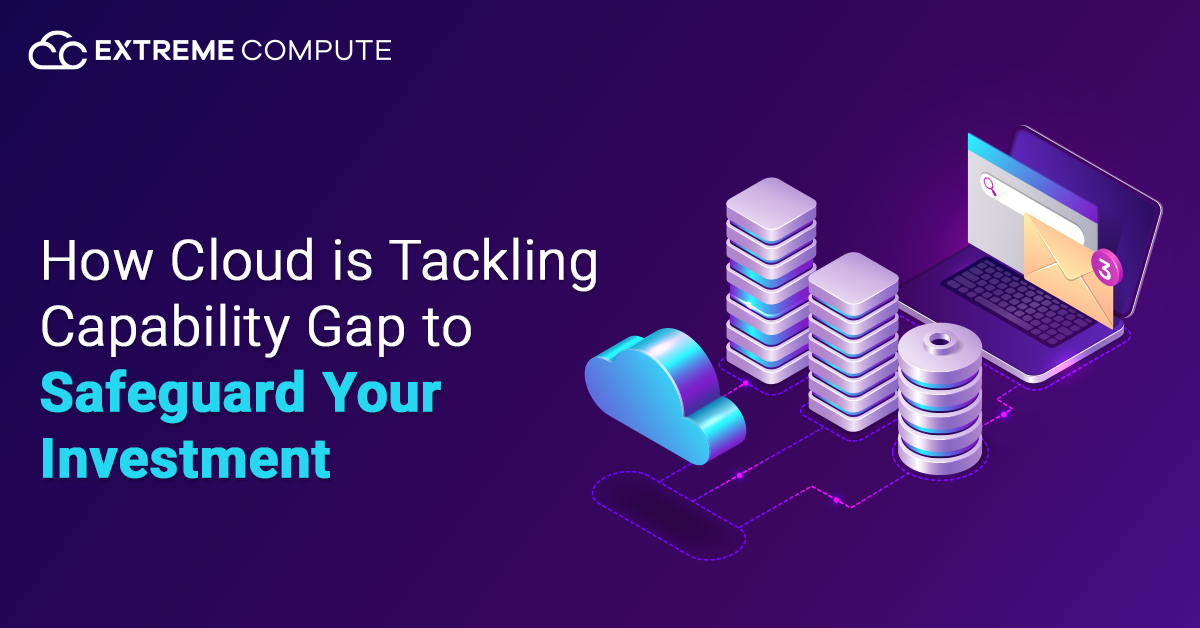 EXTREME COMPUTE

How Cloud is Tackling Capability Gap to Safeguard Your Investment

3